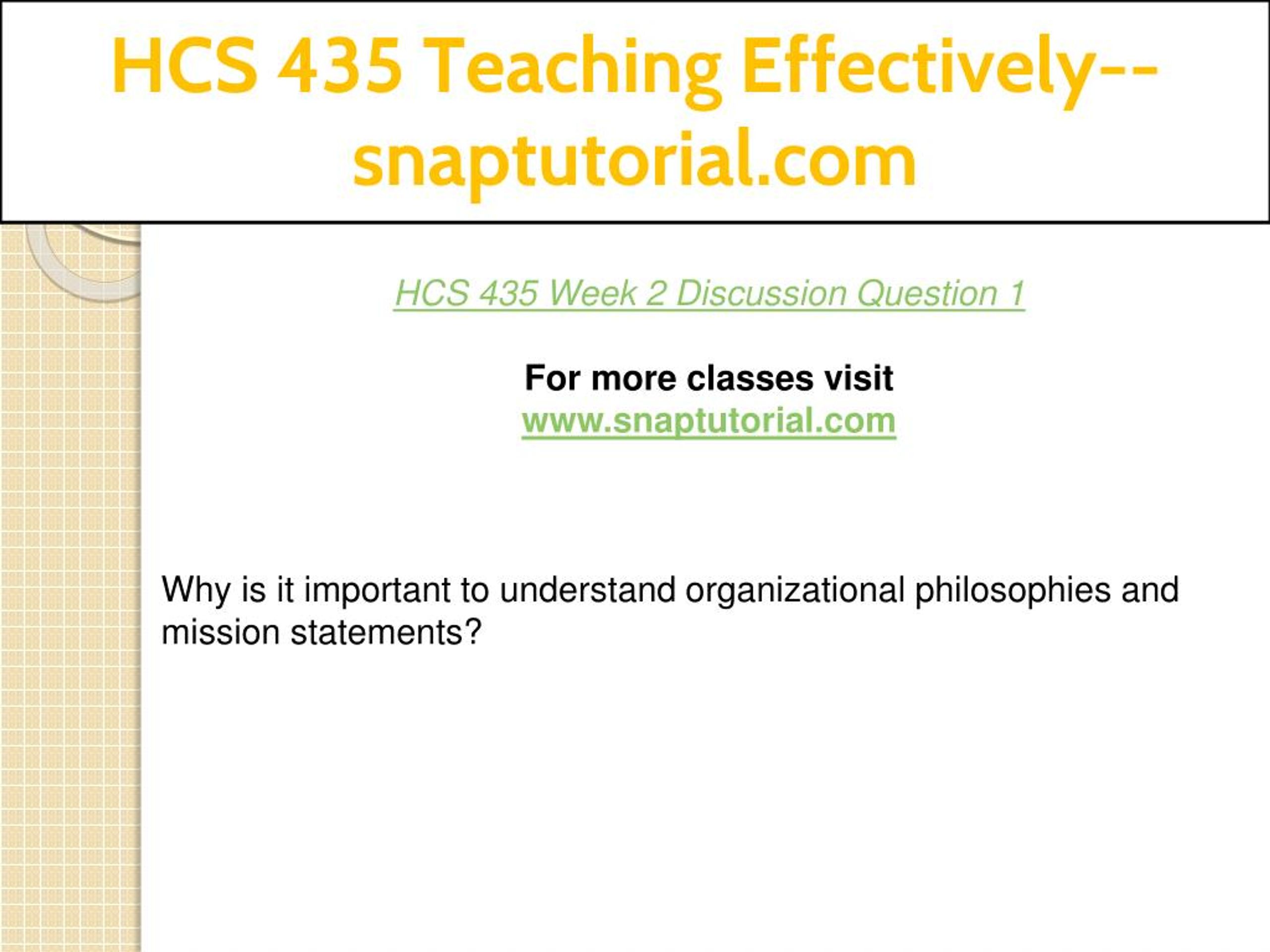 HCS 435 Teaching Effectively--snaptutorial.com

HCS 435 Week 2 Discussion Question 1

For more classes visit
www.snaptutorial.com

Why is it important to understand organizational philosophies and mission statements?